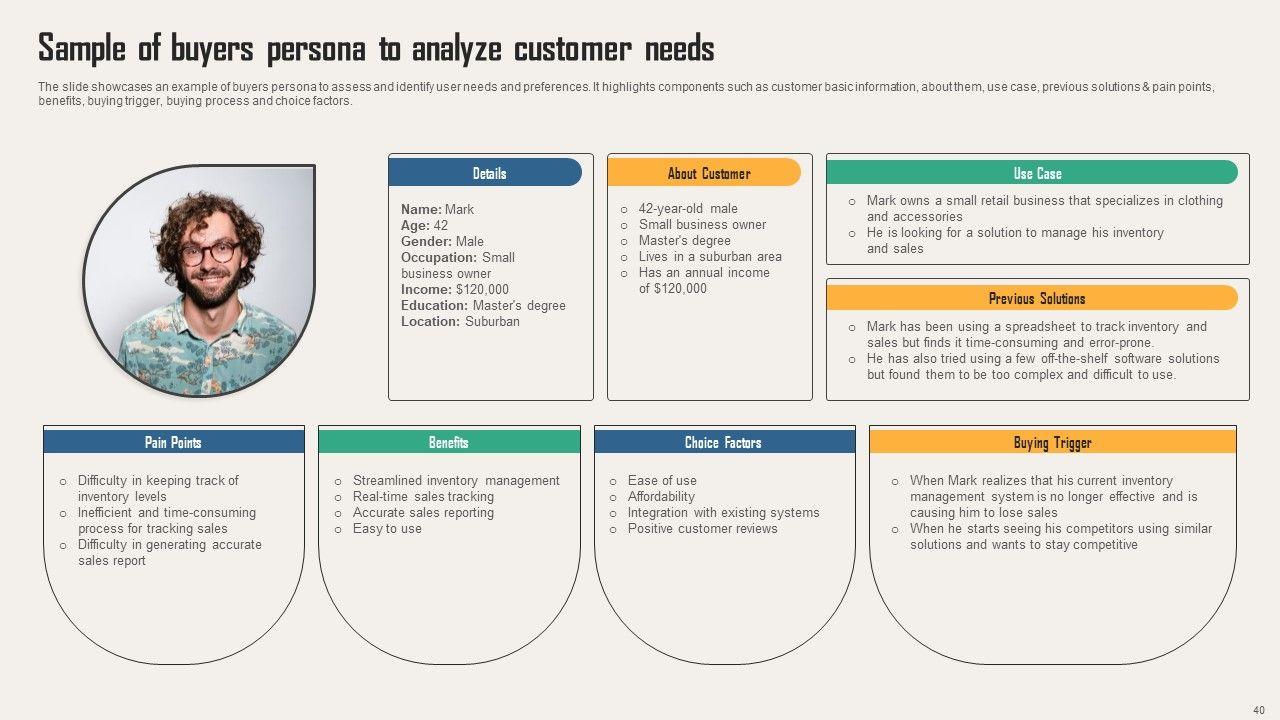 Sample of buyers persona to analyze customer needs

The slide showcases an example of buyers persona to assess and identify user needs and preferences. It highlights components such as customer basic information, about them, use case, previous solutions & pain points, benefits, buying trigger, buying process and choice factors.

Details

Name: Mark
Age: 42
Gender: Male
Occupation: Small business owner
Income: $120,000
Education: Master's degree
Location: Suburban

About Customer

o 42-year-old male
o Small business owner
o Master's degree
o Lives in a suburban area
o Has an annual income of $120,000

Use Case

o Mark owns a small retail business that specializes in clothing and accessories
o He is looking for a solution to manage his inventory and sales

Previous Solutions

o Mark has been using a spreadsheet to track inventory and sales but finds it time-consuming and error-prone.
o He has also tried using a few off-the-shelf software solutions but found them to be too complex and difficult to use.

Pain Points

o Difficulty in keeping track of inventory levels
o Inefficient and time-consuming process for tracking sales
o Difficulty in generating accurate sales report

Benefits

o Streamlined inventory management
o Real-time sales tracking
o Accurate sales reporting
o Easy to use

Choice Factors

o Ease of use
o Affordability
o Integration with existing systems
o Positive customer reviews

Buying Trigger

o When Mark realizes that his current inventory management system is no longer effective and is causing him to lose sales
o When he starts seeing his competitors using similar solutions and wants to stay competitive

40